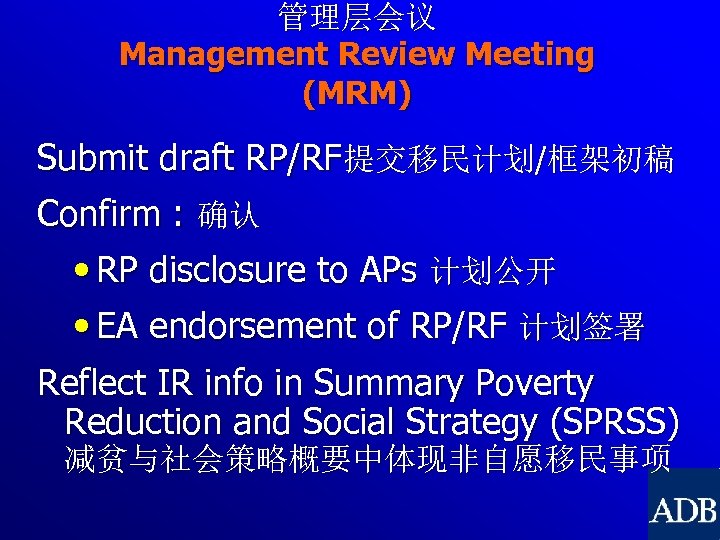 管理层会议
Management Review Meeting (MRM)

Submit draft RP/RF提交移民计划/框架初稿

Confirm：确认

• RP disclosure to APs 计划公开

• EA endorsement of RP/RF 计划签署

Reflect IR info in Summary Poverty Reduction and Social Strategy (SPRSS) 减贫与社会策略概要中体现非自愿移民事项

ADB